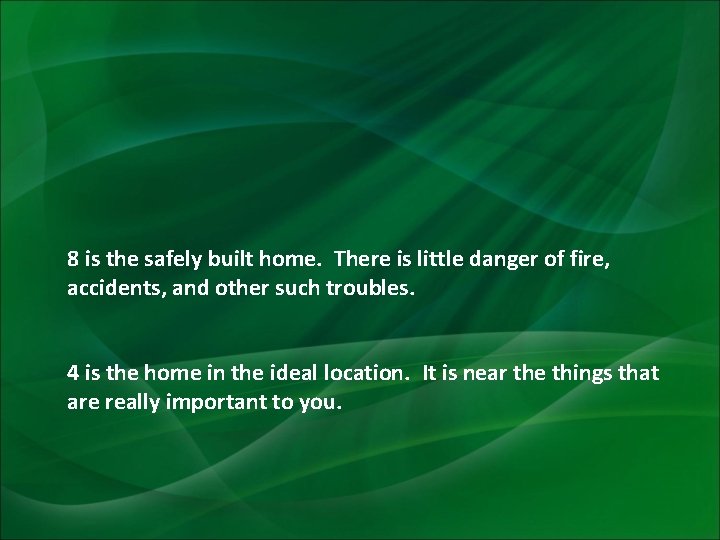 8 is the safely built home.  There is little danger of fire, accidents, and other such troubles.

4 is the home in the ideal location.  It is near the things that are really important to you.